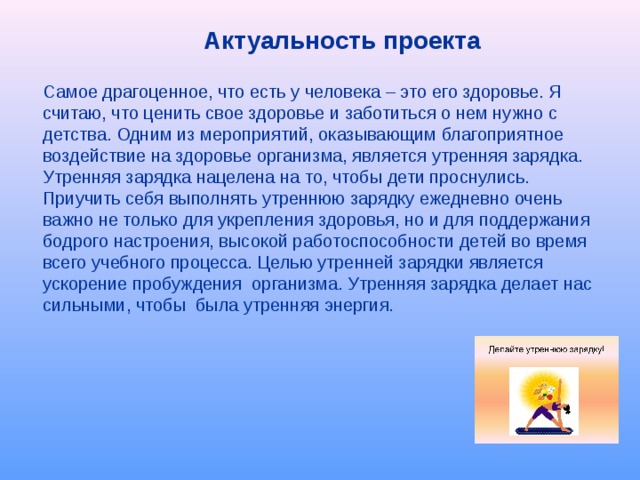 Актуальность проекта

Самое драгоценное, что есть у человека – это его здоровье. Я считаю, что ценить свое здоровье и заботиться о нем нужно с детства. Одним из мероприятий, оказывающим благоприятное воздействие на здоровье организма, является утренняя зарядка. Утренняя зарядка нацелена на то, чтобы дети проснулись. Приучить себя выполнять утреннюю зарядку ежедневно очень важно не только для укрепления здоровья, но и для поддержания бодрого настроения, высокой работоспособности детей во время всего учебного процесса. Целью утренней зарядки является ускорение пробуждения организма. Утренняя зарядка делает нас сильными, чтобы была утренняя энергия.

Делайте утреннюю зарядку!